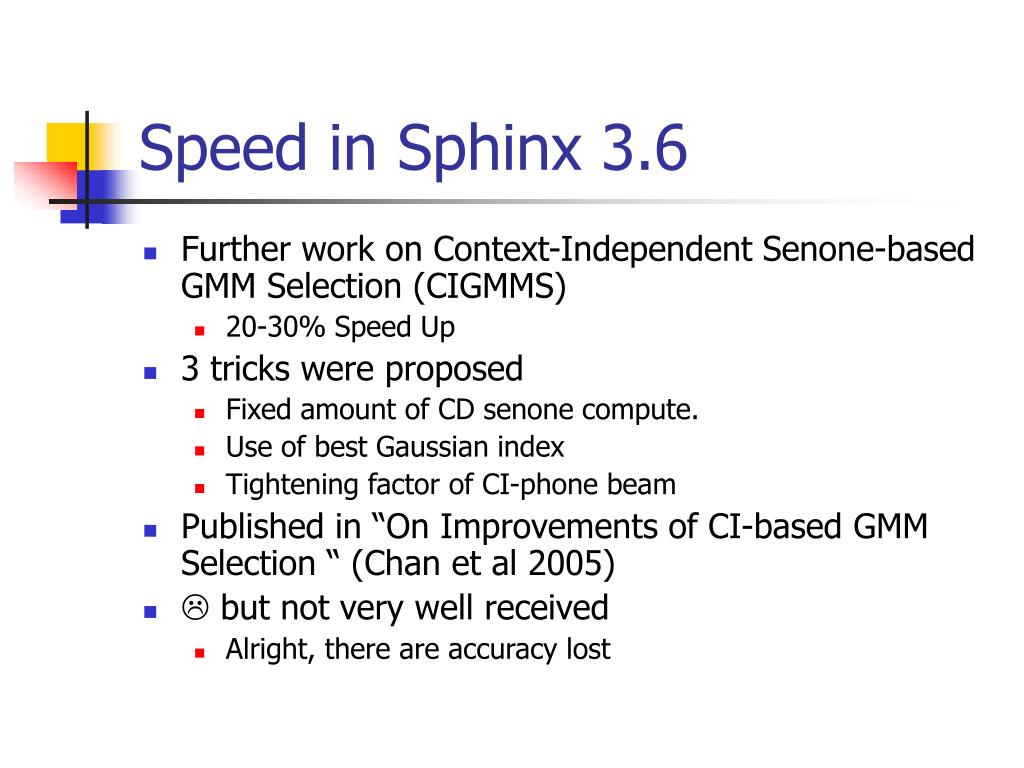 Speed in Sphinx 3.6

- Further work on Context-Independent Senone-based GMM Selection (CIGMMS)
  - 20-30% Speed Up
- 3 tricks were proposed
  - Fixed amount of CD senone compute.
  - Use of best Gaussian index
  - Tightening factor of CI-phone beam
- Published in “On Improvements of CI-based GMM Selection “ (Chan et al 2005)
- ☹ but not very well received
  - Alright, there are accuracy lost